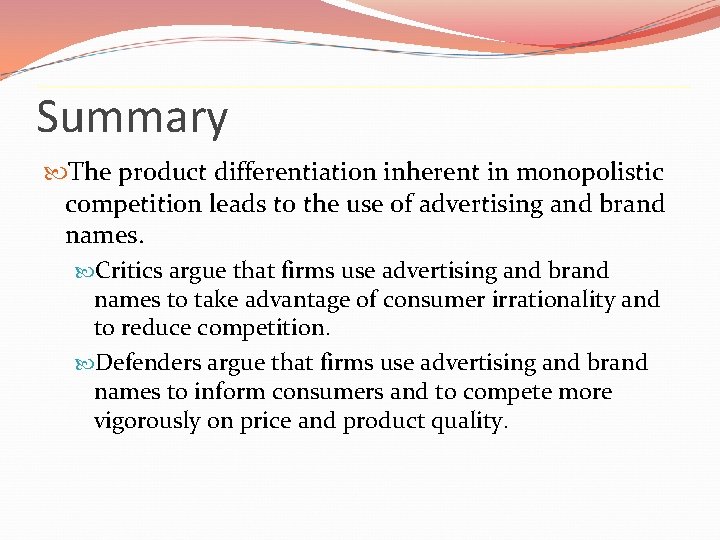 Summary

The product differentiation inherent in monopolistic competition leads to the use of advertising and brand names.

Critics argue that firms use advertising and brand names to take advantage of consumer irrationality and to reduce competition.

Defenders argue that firms use advertising and brand names to inform consumers and to compete more vigorously on price and product quality.